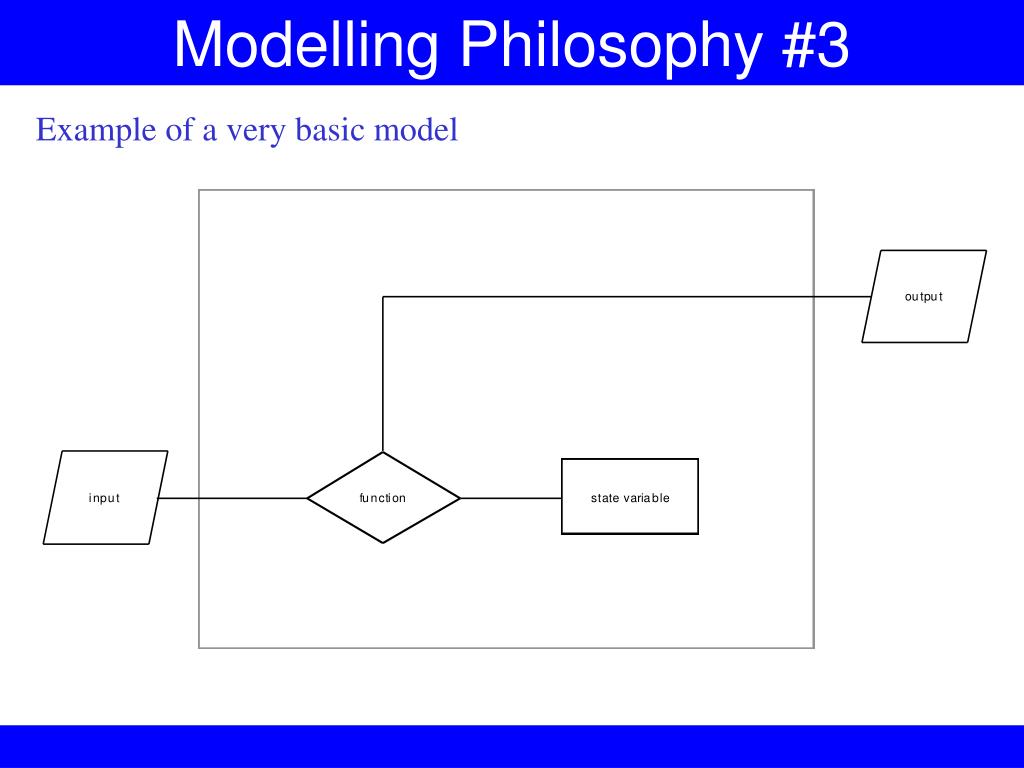 Modelling Philosophy #3

Example of a very basic model

output

input

function

state variable